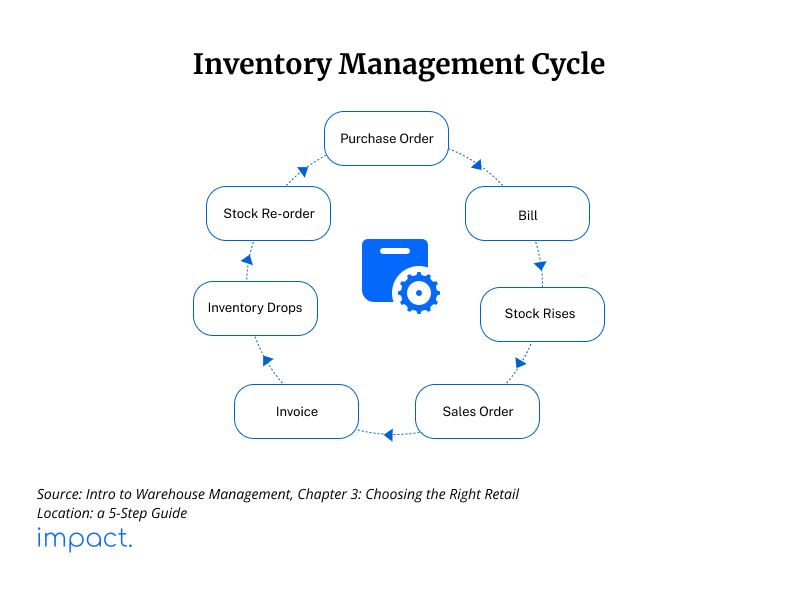 Inventory Management Cycle

Purchase Order

Bill

Stock Rises

Sales Order

Invoice

Inventory Drops

Stock Re-order

Source: Intro to Warehouse Management, Chapter 3: Choosing the Right Retail Location: a 5-Step Guide

impact.